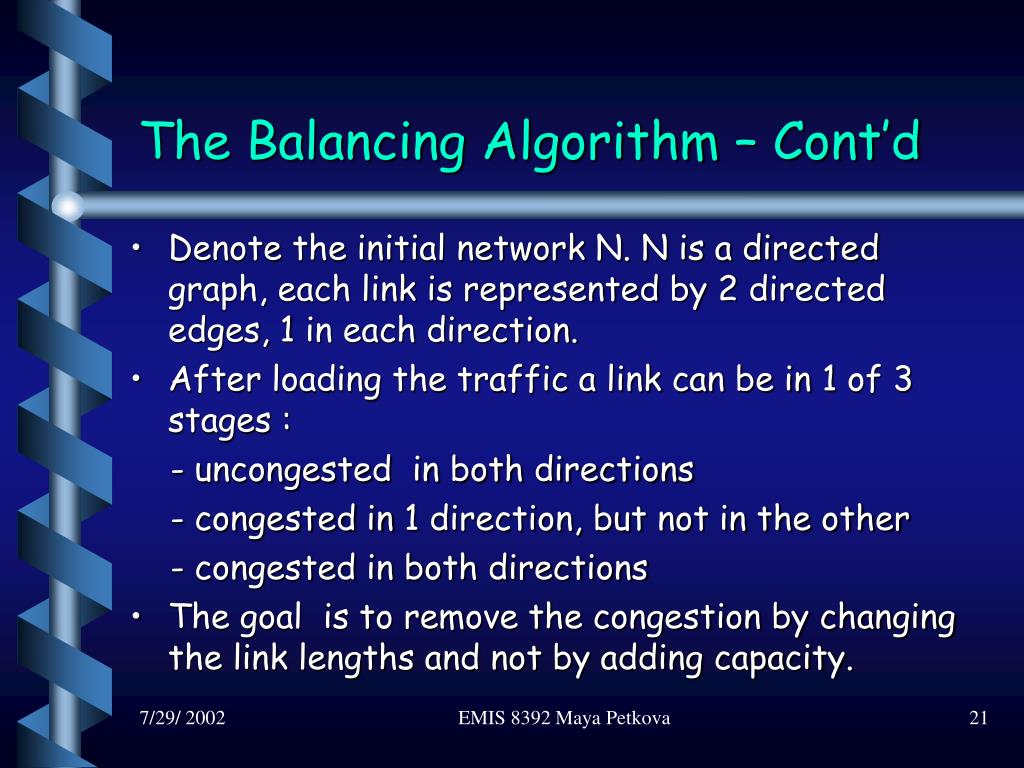 The Balancing Algorithm – Cont'd

• Denote the initial network N. N is a directed graph, each link is represented by 2 directed edges, 1 in each direction.
• After loading the traffic a link can be in 1 of 3 stages :
- uncongested in both directions
- congested in 1 direction, but not in the other
- congested in both directions
• The goal is to remove the congestion by changing the link lengths and not by adding capacity.

7/29/ 2002
EMIS 8392 Maya Petkova
21